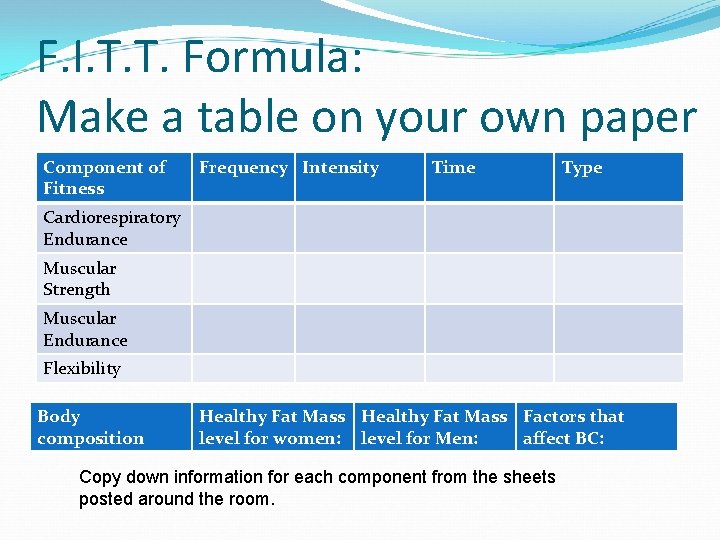 F.I.T.T. Formula:
Make a table on your own paper

| Component of Fitness | Frequency | Intensity | Time | Type |
|---|---|---|---|---|
| Cardiorespiratory Endurance | | | | |
| Muscular Strength | | | | |
| Muscular Endurance | | | | |
| Flexibility | | | | |

| Body composition | Healthy Fat Mass level for women: | Healthy Fat Mass level for Men: | Factors that affect BC: |
|---|---|---|---|

Copy down information for each component from the sheets posted around the room.